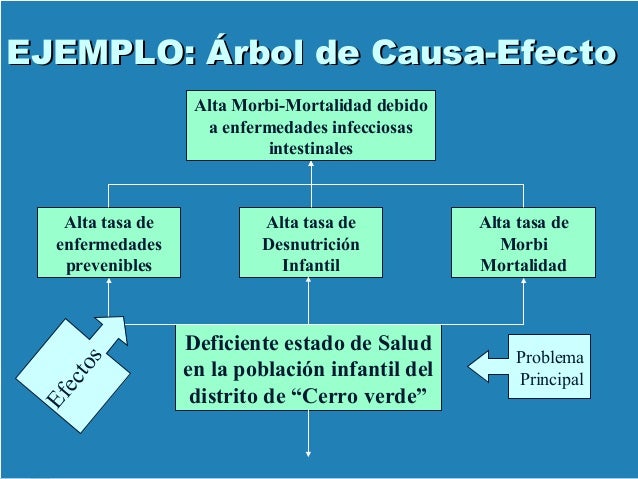 EJEMPLO: Árbol de Causa-Efecto

Alta Morbi-Mortalidad debido a enfermedades infecciosas intestinales

Alta tasa de enfermedades prevenibles

Alta tasa de Desnutrición Infantil

Alta tasa de Morbi Mortalidad

Efectos

Deficiente estado de Salud en la población infantil del distrito de “Cerro verde”

Problema Principal